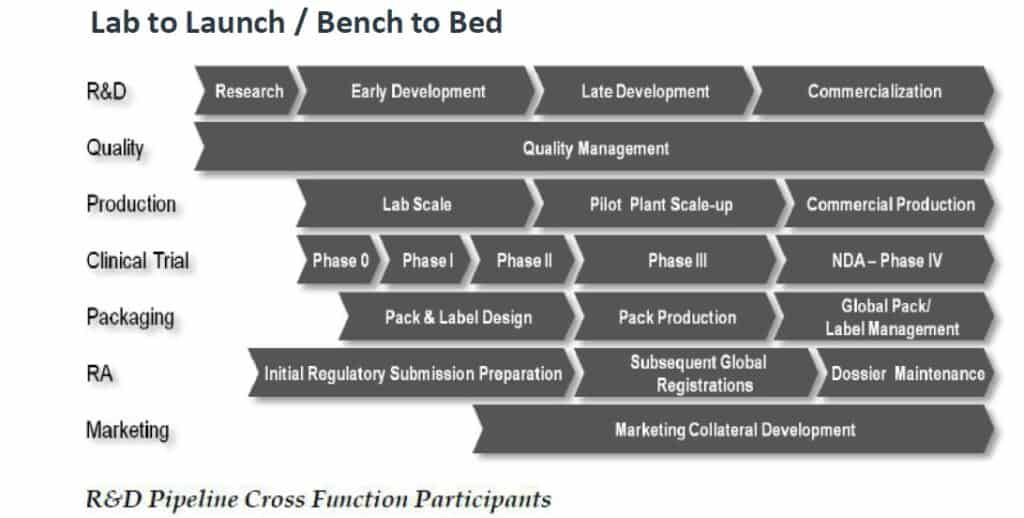 Lab to Launch / Bench to Bed

R&D Research Early Development Late Development Commercialization

Quality Quality Management

Production Lab Scale Pilot Plant Scale-up Commercial Production

Clinical Trial Phase 0 Phase I Phase II Phase III NDA – Phase IV

Packaging Pack & Label Design Pack Production Global Pack/ Label Management

RA Initial Regulatory Submission Preparation Subsequent Global Registrations Dossier Maintenance

Marketing Marketing Collateral Development

R&D Pipeline Cross Function Participants